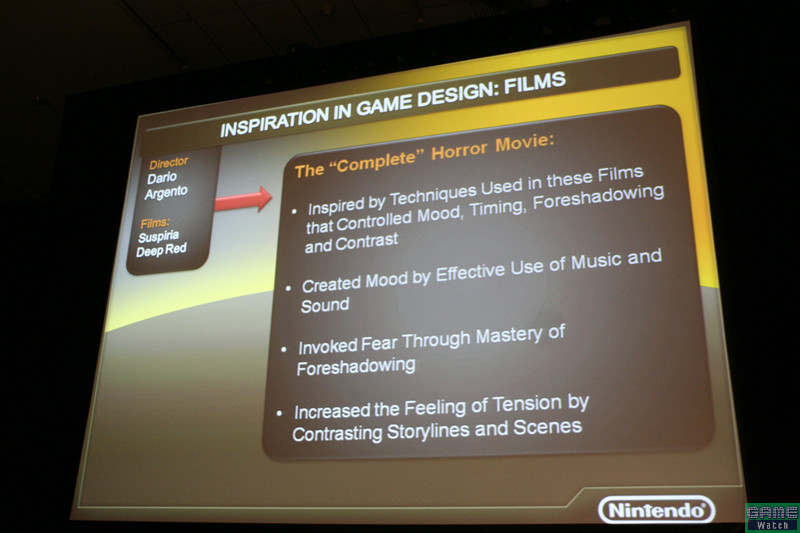 INSPIRATION IN GAME DESIGN: FILMS

Director
Dario
Argento

Films:
Suspiria
Deep Red

The "Complete" Horror Movie:

• Inspired by Techniques Used in these Films that Controlled Mood, Timing, Foreshadowing and Contrast

• Created Mood by Effective Use of Music and Sound

• Invoked Fear Through Mastery of Foreshadowing

• Increased the Feeling of Tension by Contrasting Storylines and Scenes

Nintendo

GAME Watch